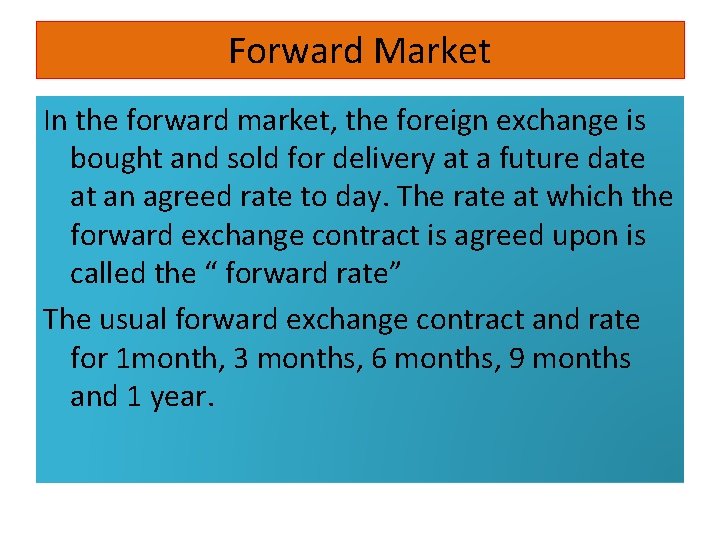 Forward Market

In the forward market, the foreign exchange is bought and sold for delivery at a future date at an agreed rate to day. The rate at which the forward exchange contract is agreed upon is called the “ forward rate”

The usual forward exchange contract and rate for 1month, 3 months, 6 months, 9 months and 1 year.